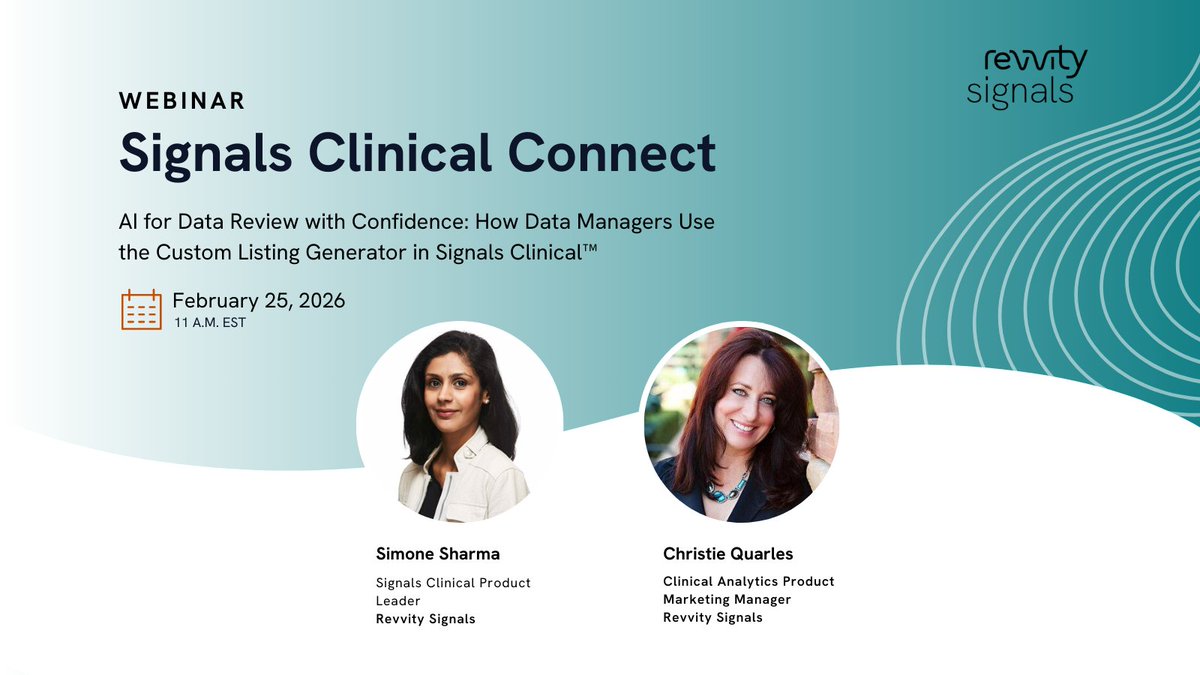 revvity signals

WEBINAR

Signals Clinical Connect

AI for Data Review with Confidence: How Data Managers Use the Custom Listing Generator in Signals Clinical™

February 25, 2026
11 A.M. EST

Simone Sharma
Signals Clinical Product Leader
Revvity Signals

Christie Quarles
Clinical Analytics Product Marketing Manager
Revvity Signals